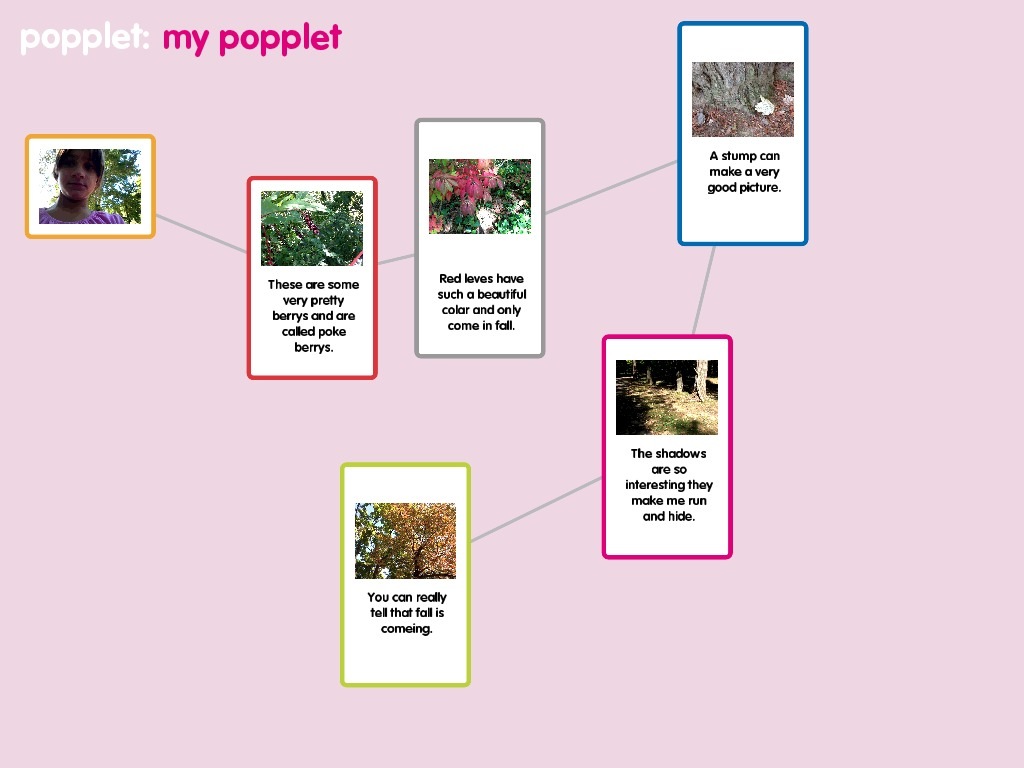 popplet: my popplet

These are some very pretty berrys and are called poke berrys.

Red leves have such a beautiful colar and only come in fall.

A stump can make a very good picture.

The shadows are so interesting they make me run and hide.

You can really tell that fall is comeing.